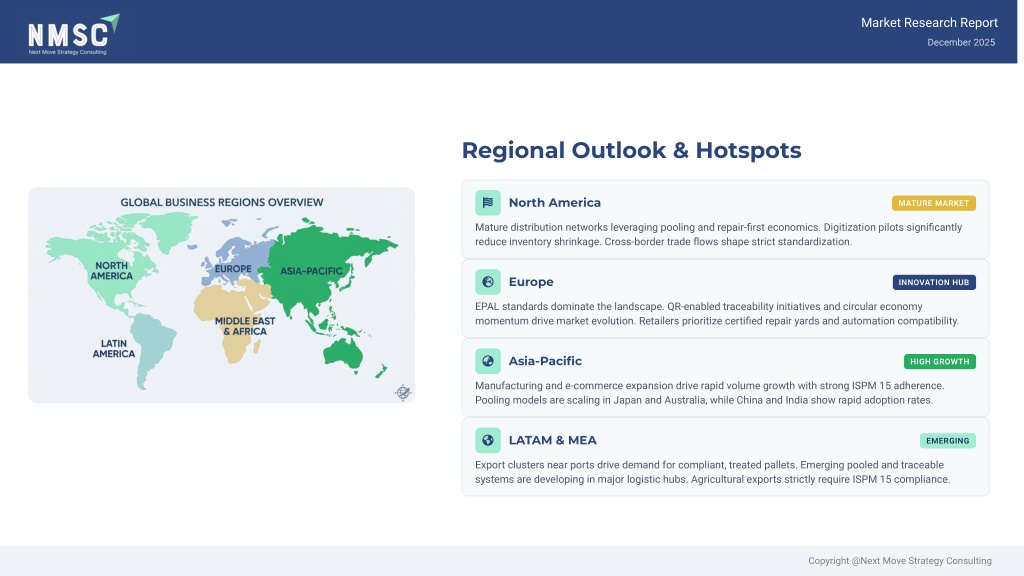 NMSC
Next Move Strategy Consulting

Market Research Report
December 2025

GLOBAL BUSINESS REGIONS OVERVIEW

NORTH AMERICA
EUROPE
ASIA-PACIFIC
MIDDLE EAST & AFRICA
LATIN AMERICA

Regional Outlook & Hotspots

North America
MATURE MARKET
Mature distribution networks leveraging pooling and repair-first economics. Digitization pilots significantly reduce inventory shrinkage. Cross-border trade flows shape strict standardization.

Europe
INNOVATION HUB
EPAL standards dominate the landscape. QR-enabled traceability initiatives and circular economy momentum drive market evolution. Retailers prioritize certified repair yards and automation compatibility.

Asia-Pacific
HIGH GROWTH
Manufacturing and e-commerce expansion drive rapid volume growth with strong ISPM 15 adherence. Pooling models are scaling in Japan and Australia, while China and India show rapid adoption rates.

LATAM & MEA
EMERGING
Export clusters near ports drive demand for compliant, treated pallets. Emerging pooled and traceable systems are developing in major logistic hubs. Agricultural exports strictly require ISPM 15 compliance.

Copyright @Next Move Strategy Consulting